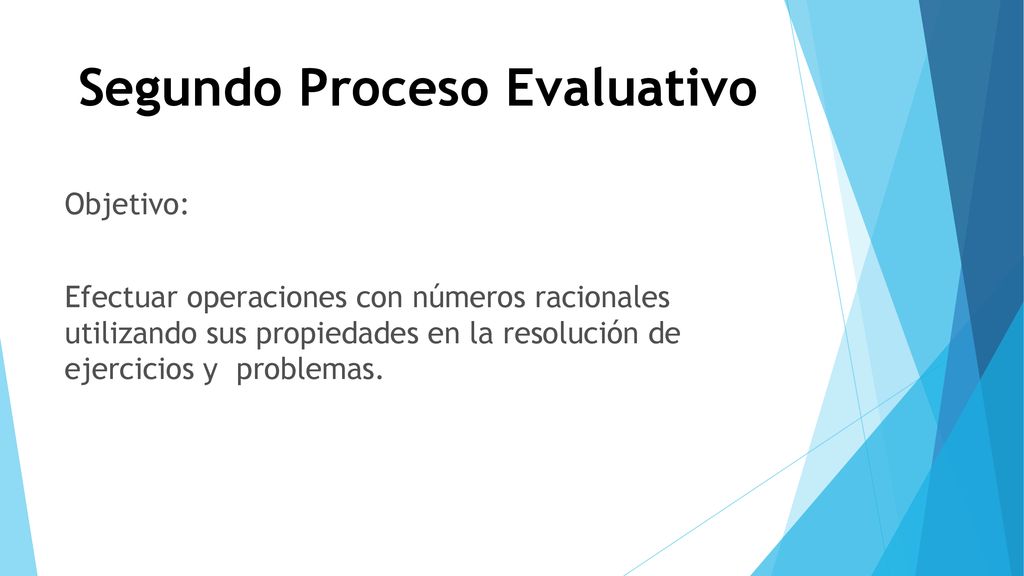 Segundo Proceso Evaluativo

Objetivo:

Efectuar operaciones con números racionales utilizando sus propiedades en la resolución de ejercicios y  problemas.